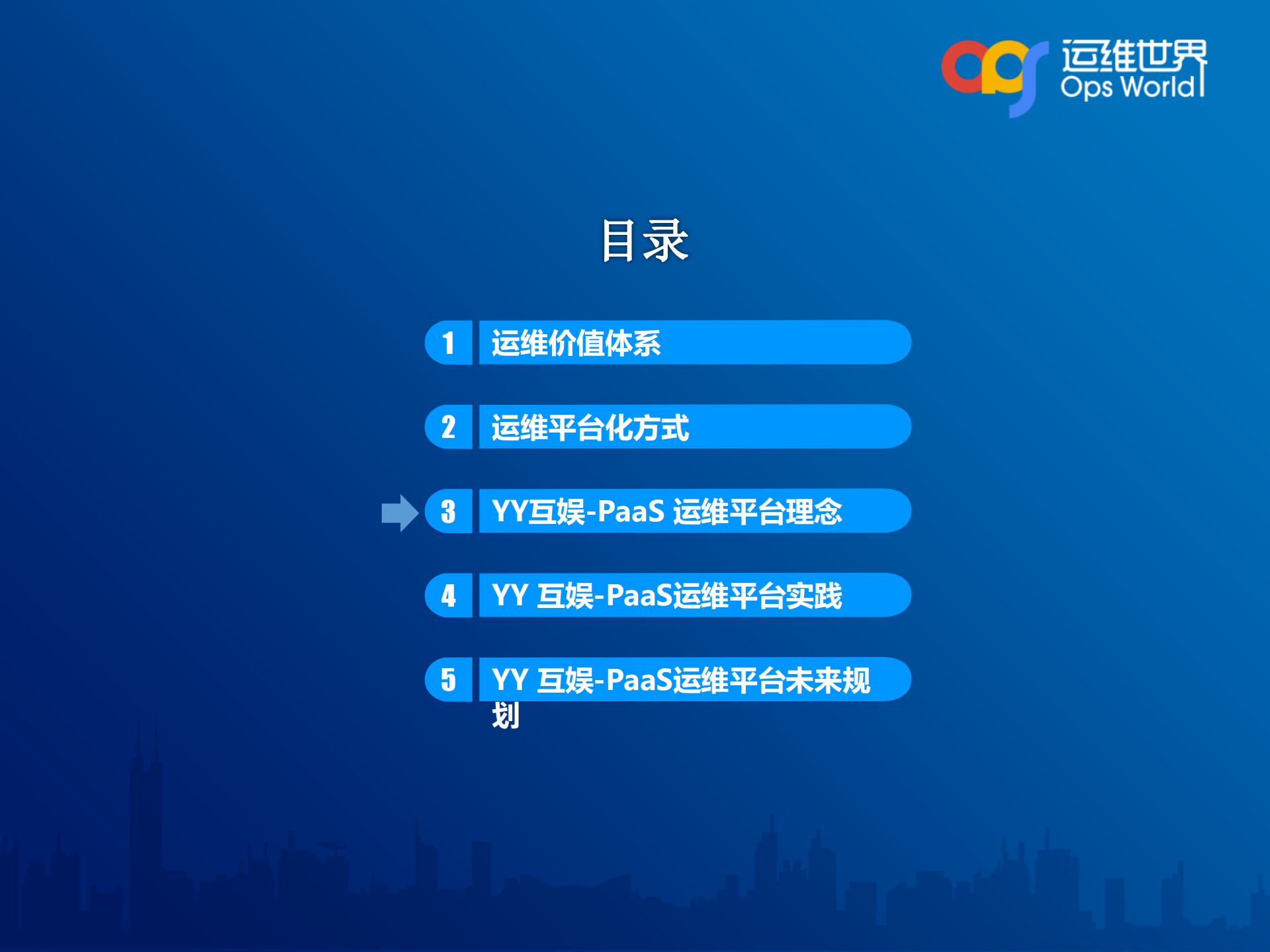 运维世界
Ops World

目录

1 运维价值体系

2 运维平台化方式

3 YY互娱-PaaS 运维平台理念

4 YY 互娱-PaaS运维平台实践

5 YY 互娱-PaaS运维平台未来规划